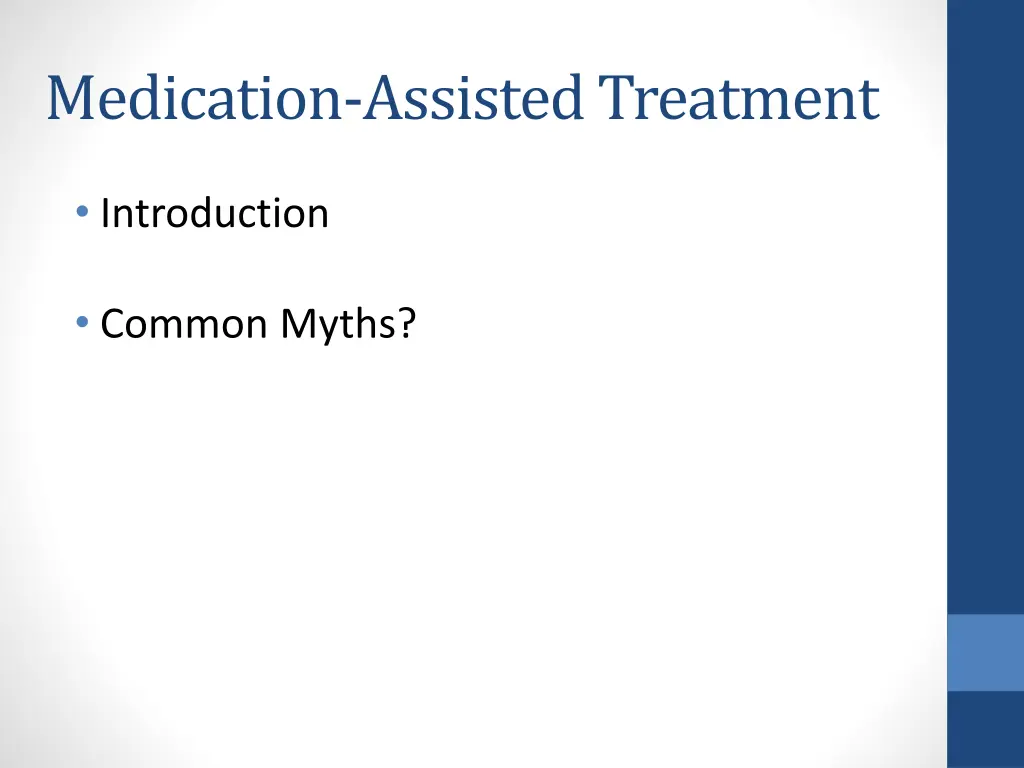 Medication-Assisted Treatment

• Introduction

• Common Myths?